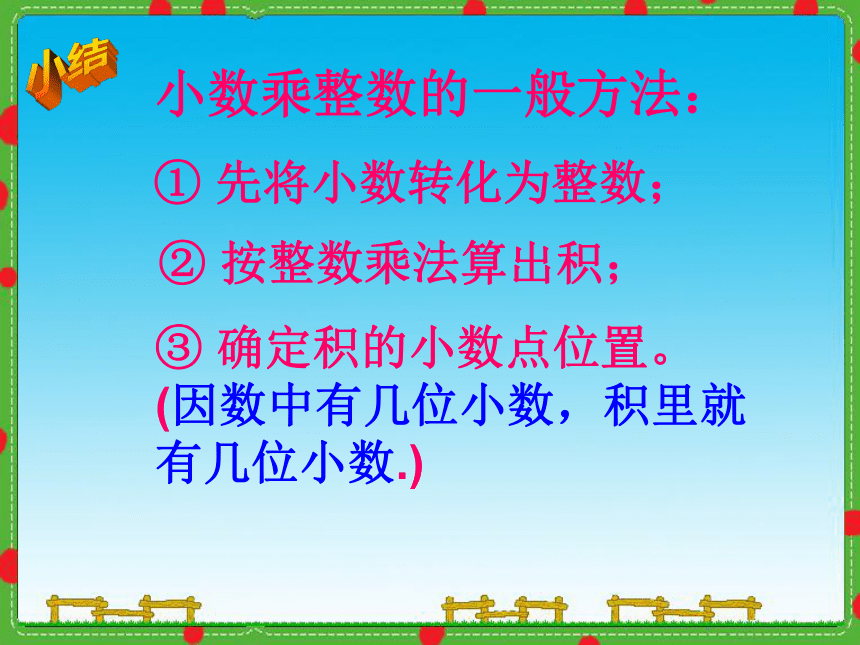 小结

小数乘整数的一般方法：

① 先将小数转化为整数；

② 按整数乘法算出积；

③ 确定积的小数点位置。
(因数中有几位小数，积里就有几位小数.)